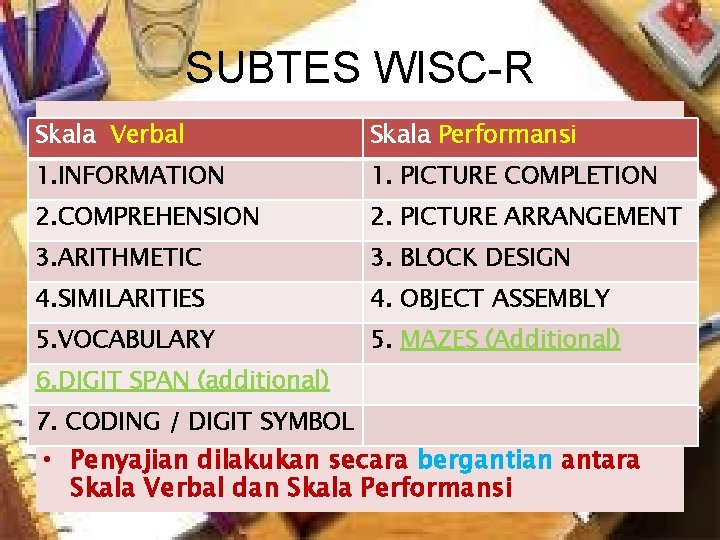 SUBTES WISC-R

| Skala Verbal | Skala Performansi |
|---|---|
| 1.INFORMATION | 1. PICTURE COMPLETION |
| 2.COMPREHENSION | 2. PICTURE ARRANGEMENT |
| 3.ARITHMETIC | 3. BLOCK DESIGN |
| 4.SIMILARITIES | 4. OBJECT ASSEMBLY |
| 5.VOCABULARY | 5. MAZES (Additional) |
| 6.DIGIT SPAN (additional) | |
| 7. CODING / DIGIT SYMBOL | |

• Penyajian dilakukan secara bergantian antara Skala Verbal dan Skala Performansi